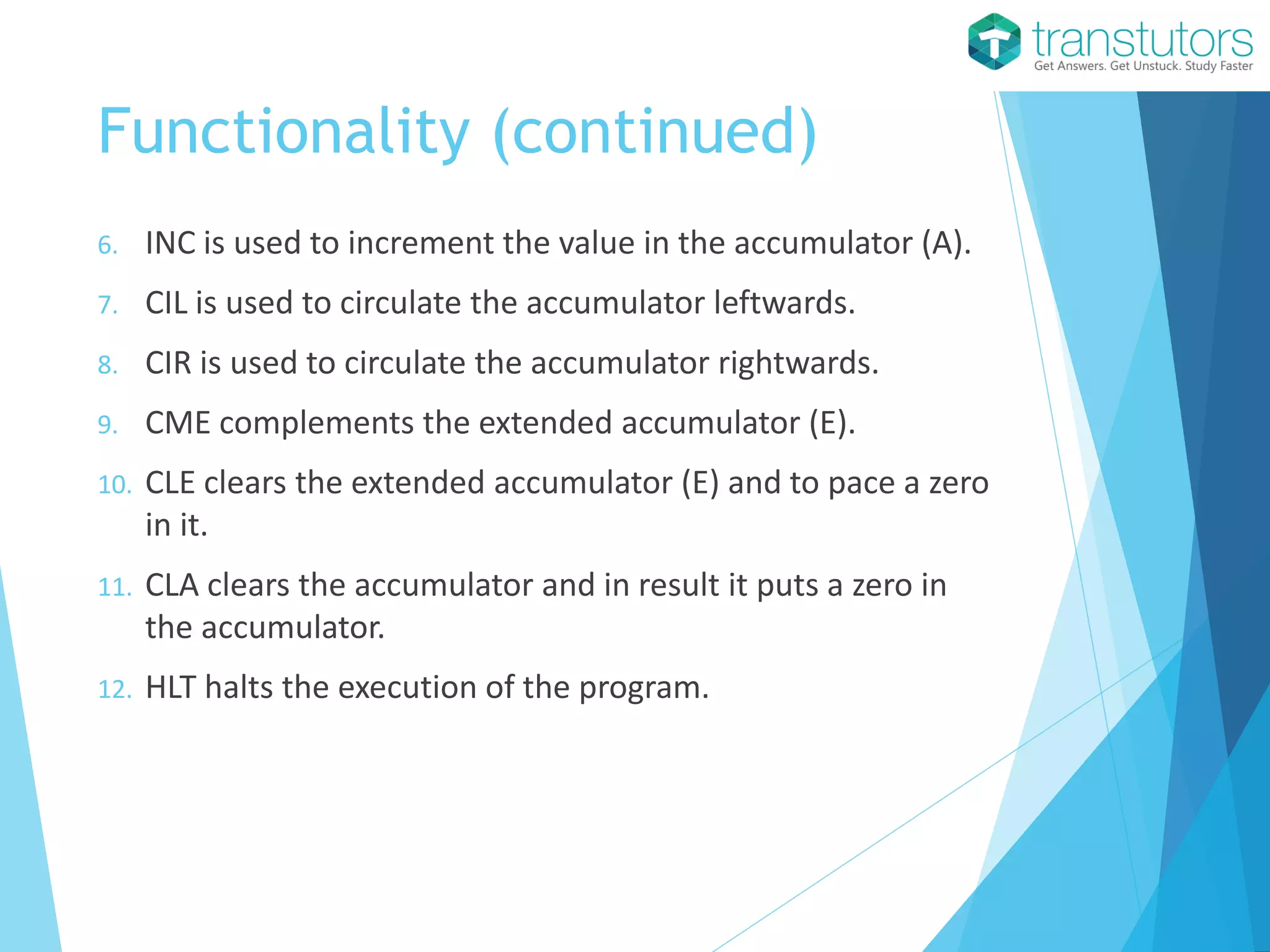 transtutors
Get Answers. Get Unstuck. Study Faster

Functionality (continued)

6. INC is used to increment the value in the accumulator (A).
7. CIL is used to circulate the accumulator leftwards.
8. CIR is used to circulate the accumulator rightwards.
9. CME complements the extended accumulator (E).
10. CLE clears the extended accumulator (E) and to pace a zero in it.
11. CLA clears the accumulator and in result it puts a zero in the accumulator.
12. HLT halts the execution of the program.